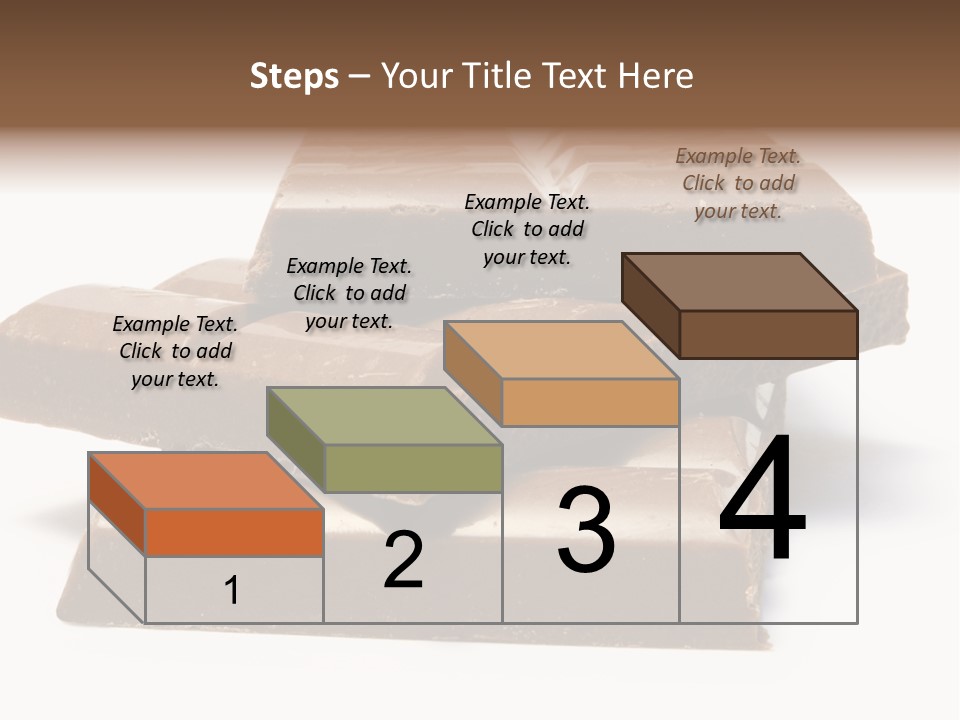 Steps – Your Title Text Here

Example Text. Click to add your text.

Example Text. Click to add your text.

Example Text. Click to add your text.

Example Text. Click to add your text.

1

2

3

4